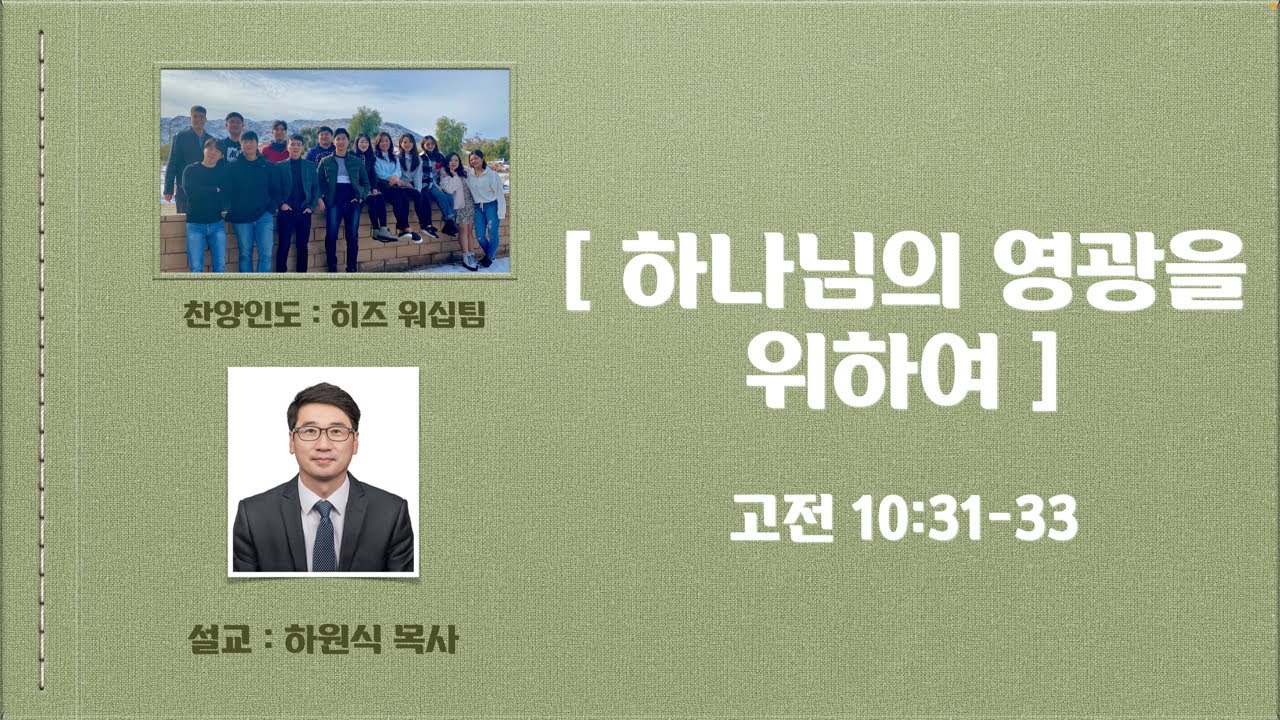 찬양인도 : 히즈 워십팀

설교 : 하원식 목사

[ 하나님의 영광을 위하여 ]

고전 10:31-33